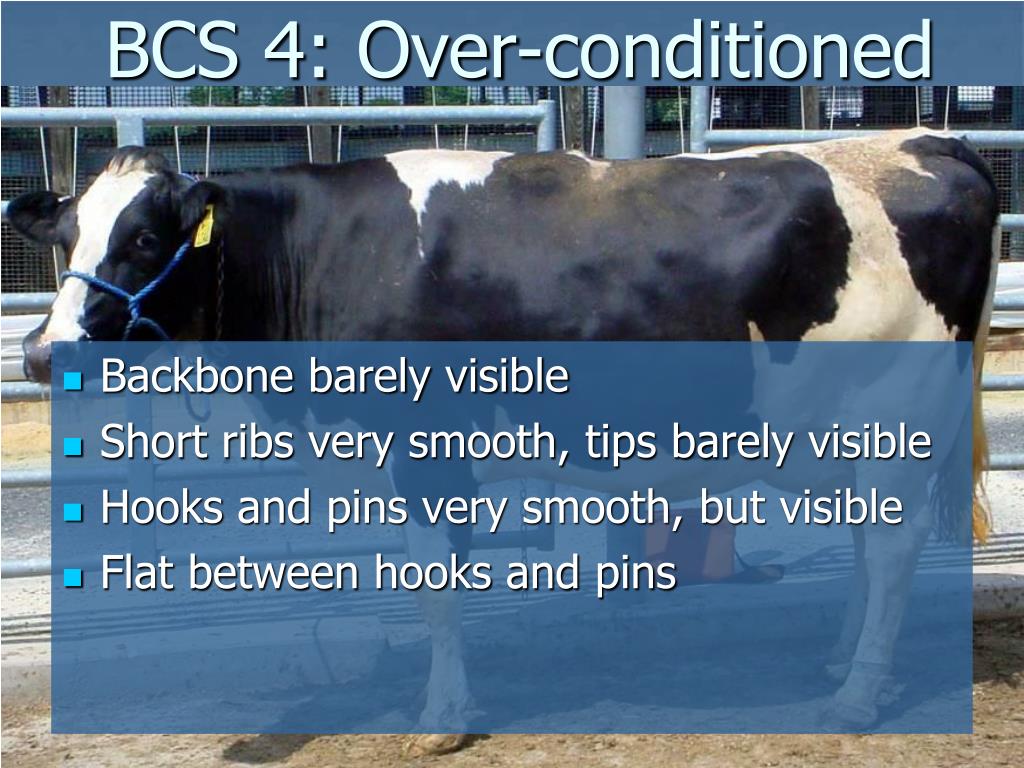 BCS 4: Over-conditioned

- Backbone barely visible
- Short ribs very smooth, tips barely visible
- Hooks and pins very smooth, but visible
- Flat between hooks and pins